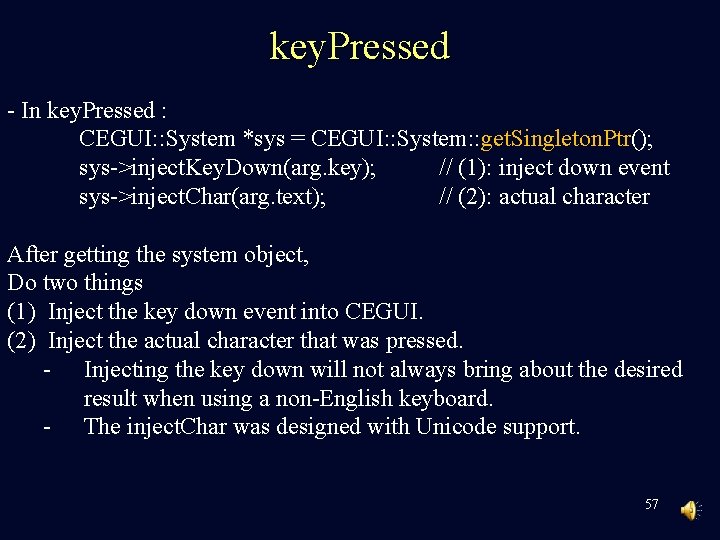 keyPressed

- In keyPressed :
CEGUI::System *sys = CEGUI::System::getSingletonPtr();
sys->injectKeyDown(arg.key); // (1): inject down event
sys->injectChar(arg.text); // (2): actual character

After getting the system object,
Do two things
(1) Inject the key down event into CEGUI.
(2) Inject the actual character that was pressed.
- Injecting the key down will not always bring about the desired result when using a non-English keyboard.
- The injectChar was designed with Unicode support.

57